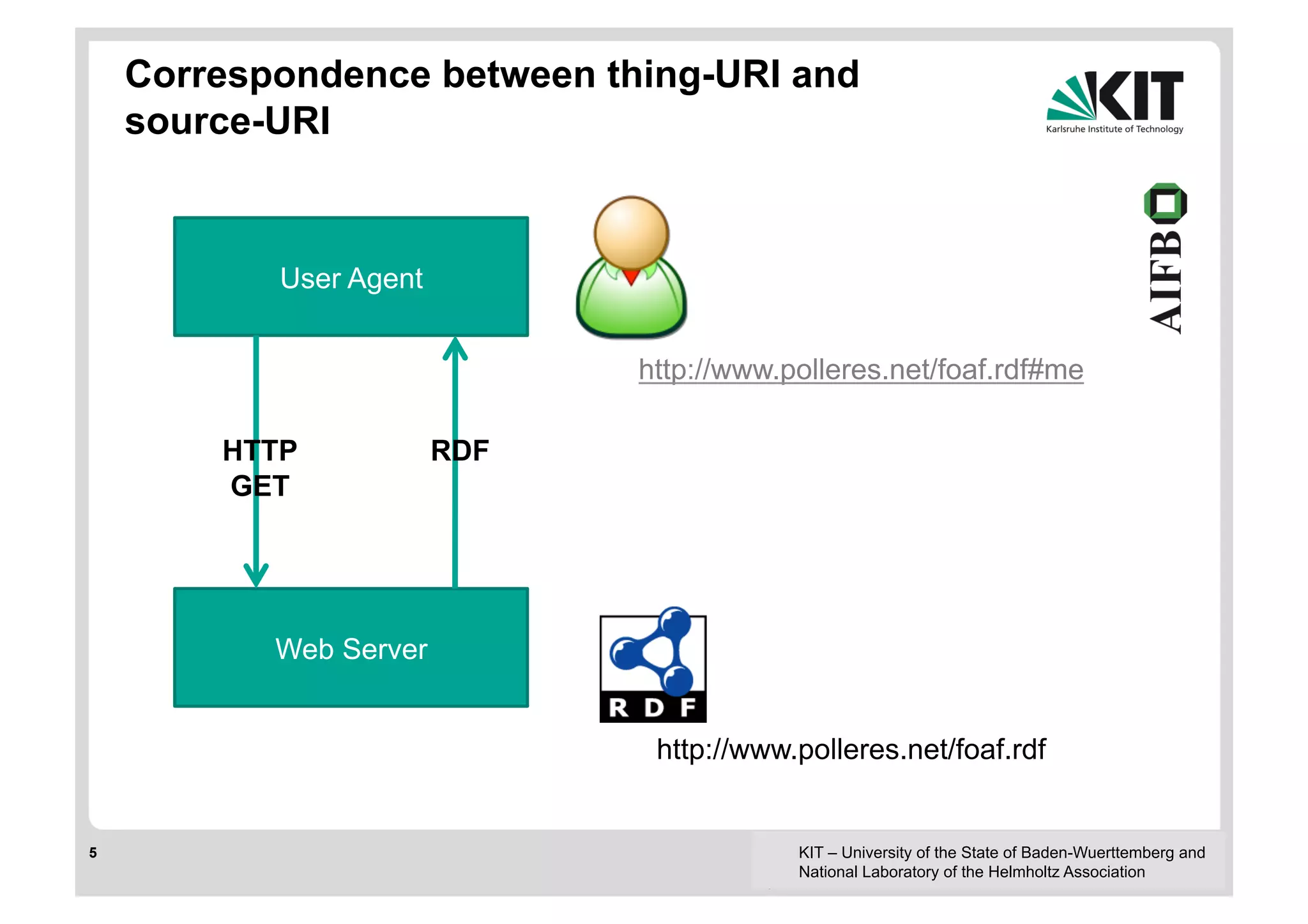 Correspondence between thing-URI and source-URI

KIT
Karlsruhe Institute of Technology

AIFB

User Agent

http://www.polleres.net/foaf.rdf#me

HTTP GET

RDF

Web Server

RDF

http://www.polleres.net/foaf.rdf

5

KIT – University of the State of Baden-Wuerttemberg and National Laboratory of the Helmholtz Association